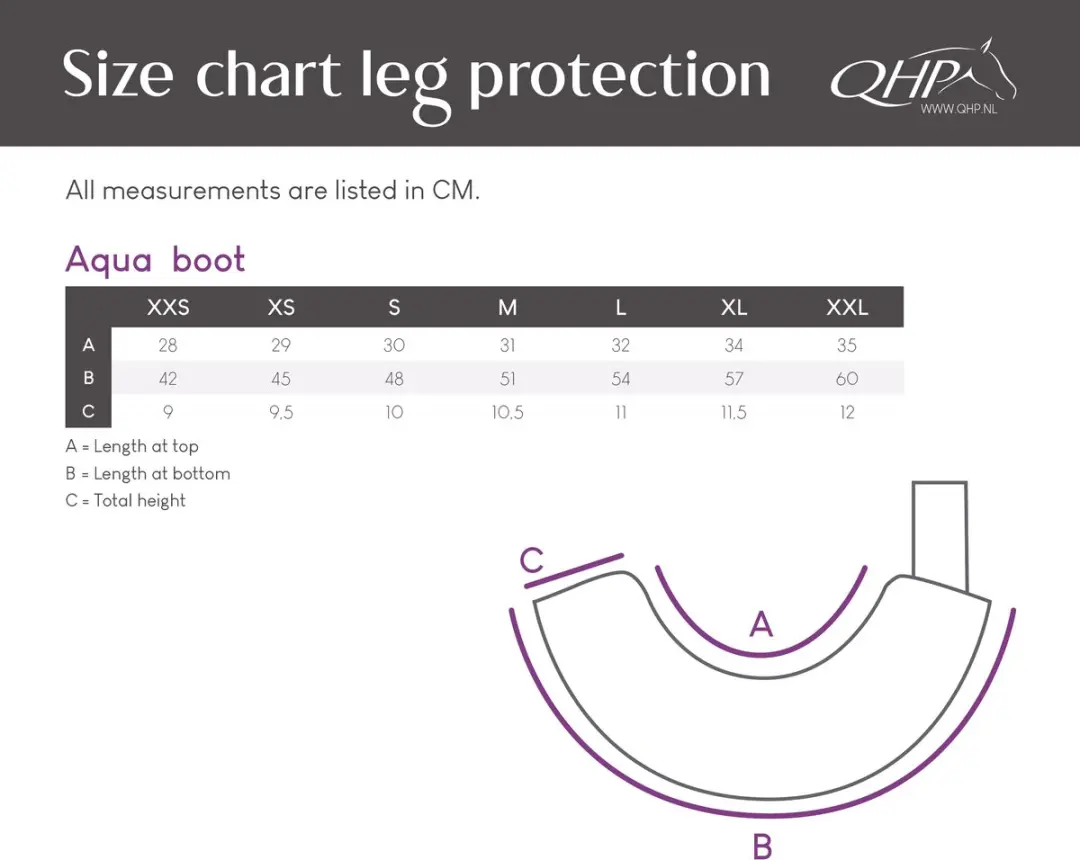 Size chart leg protection

QHP
WWW.QHP.NL

All measurements are listed in CM.

Aqua boot

| | XXS | XS | S | M | L | XL | XXL |
|---|---|---|---|---|---|---|---|
| A | 28 | 29 | 30 | 31 | 32 | 34 | 35 |
| B | 42 | 45 | 48 | 51 | 54 | 57 | 60 |
| C | 9 | 9.5 | 10 | 10.5 | 11 | 11.5 | 12 |

A = Length at top
B = Length at bottom
C = Total height

C
A
B